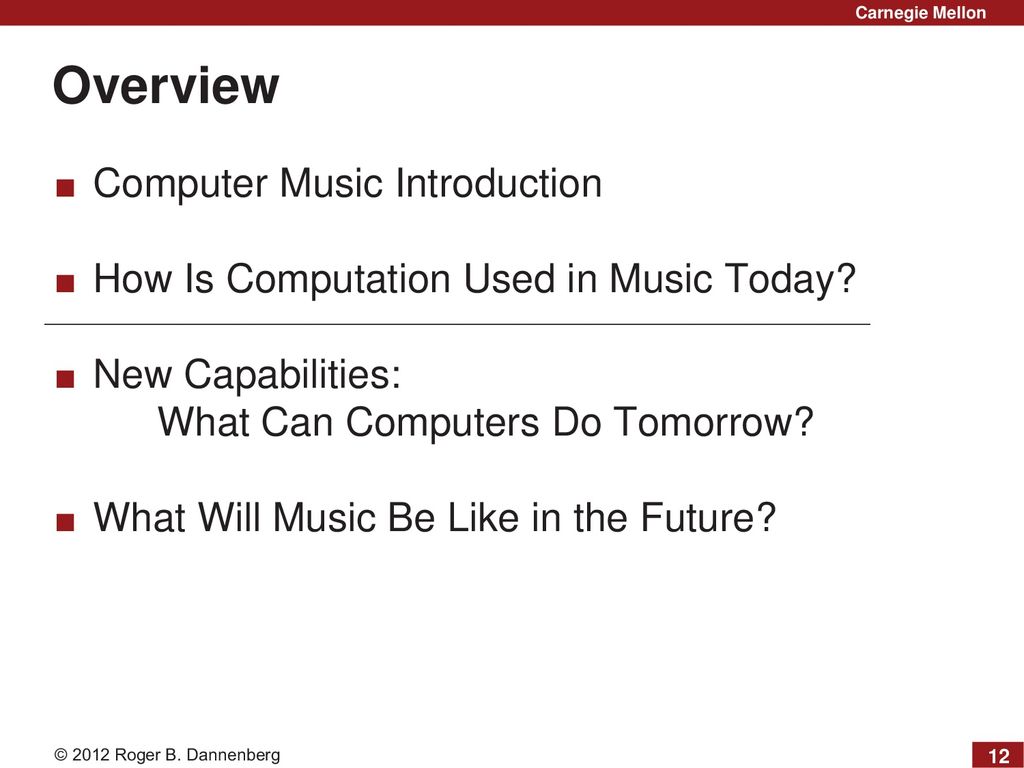 Carnegie Mellon

Overview

■ Computer Music Introduction

■ How Is Computation Used in Music Today?

■ New Capabilities:
What Can Computers Do Tomorrow?

■ What Will Music Be Like in the Future?

© 2012 Roger B. Dannenberg

12